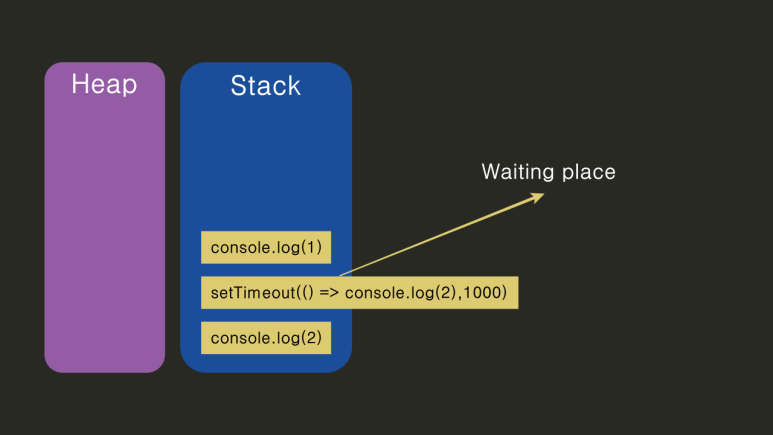 Heap

Stack

Waiting place

console.log(1)

setTimeout(() => console.log(2),1000)

console.log(2)